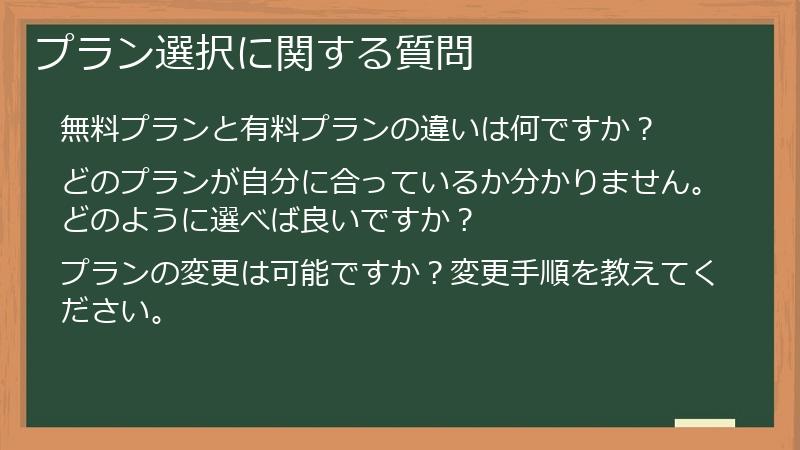 プラン選択に関する質問

無料プランと有料プランの違いは何ですか？

どのプランが自分に合っているか分かりません。どのように選べば良いですか？

プランの変更は可能ですか？変更手順を教えてください。